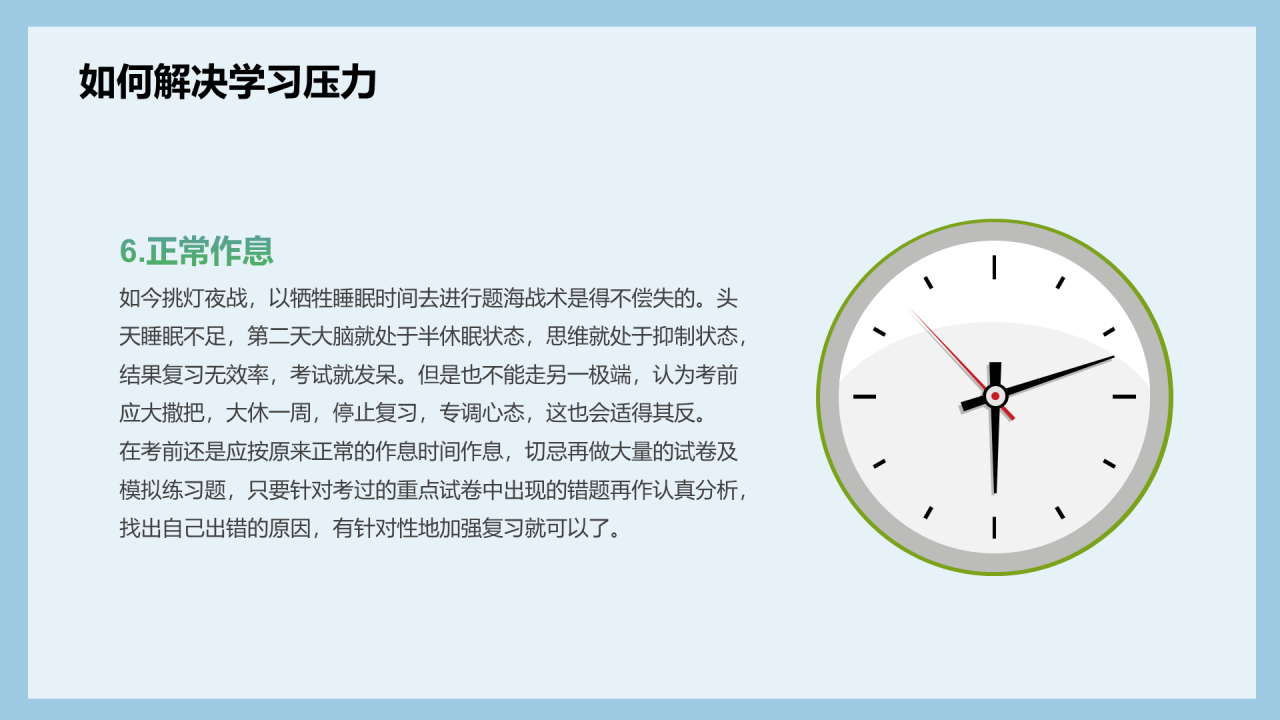 如何解决学习压力

6.正常作息

如今挑灯夜战，以牺牲睡眠时间去进行题海战术是得不偿失的。头天睡眠不足，第二天大脑就处于半休眠状态，思维就处于抑制状态，结果复习无效率，考试就发呆。但是也不能走另一极端，认为考前应大撒把，大休一周，停止复习，专调心态，这也会适得其反。
在考前还是应按原来正常的作息时间作息，切忌再做大量的试卷及模拟练习题，只要针对考过的重点试卷中出现的错题再作认真分析，找出自己出错的原因，有针对性地加强复习就可以了。